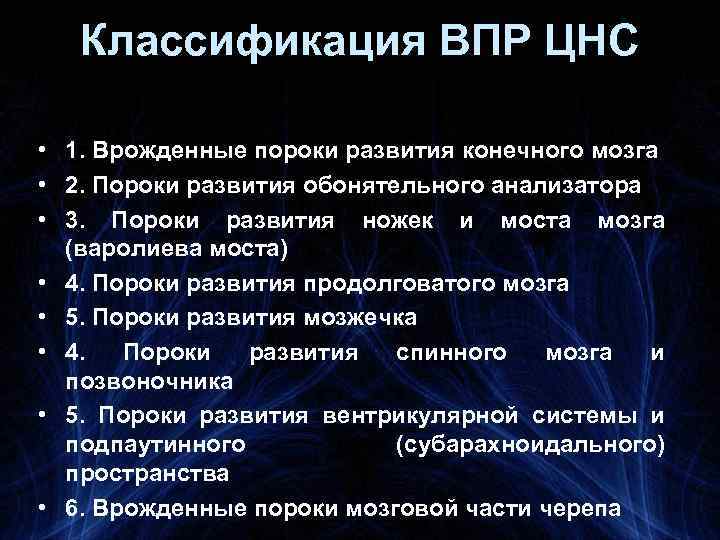 Классификация ВПР ЦНС

• 1. Врожденные пороки развития конечного мозга
• 2. Пороки развития обонятельного анализатора
• 3. Пороки развития ножек и моста мозга (варолиева моста)
• 4. Пороки развития продолговатого мозга
• 5. Пороки развития мозжечка
• 4. Пороки развития спинного мозга и позвоночника
• 5. Пороки развития вентрикулярной системы и подпаутинного (субарахноидального) пространства
• 6. Врожденные пороки мозговой части черепа